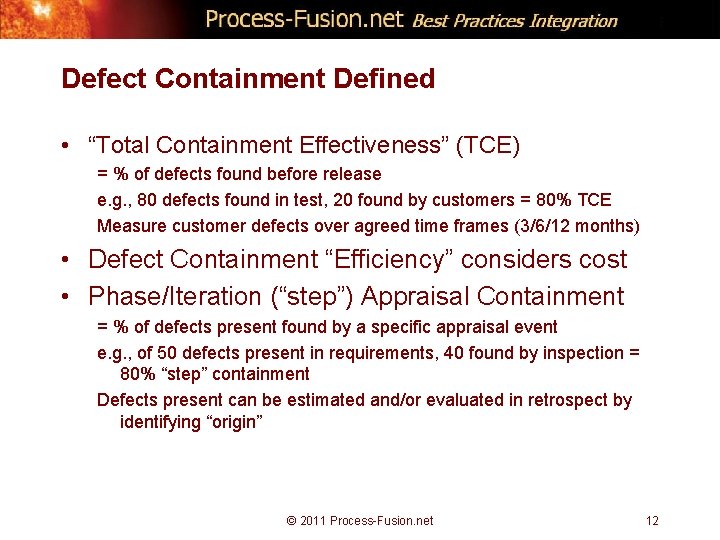 Process-Fusion.net Best Practices Integration

Defect Containment Defined

• “Total Containment Effectiveness” (TCE)

= % of defects found before release

e.g., 80 defects found in test, 20 found by customers = 80% TCE

Measure customer defects over agreed time frames (3/6/12 months)

• Defect Containment “Efficiency” considers cost

• Phase/Iteration (“step”) Appraisal Containment

= % of defects present found by a specific appraisal event

e.g., of 50 defects present in requirements, 40 found by inspection = 80% “step” containment

Defects present can be estimated and/or evaluated in retrospect by identifying “origin”

© 2011 Process-Fusion.net

12